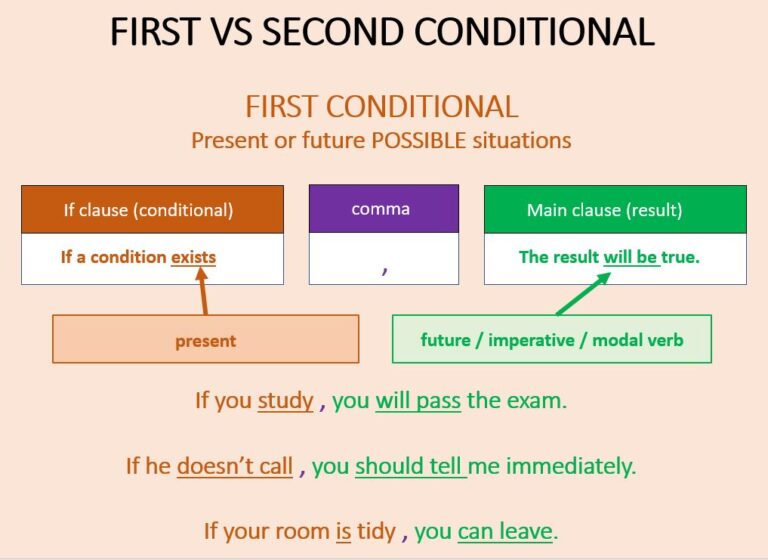 FIRST VS SECOND CONDITIONAL

FIRST CONDITIONAL
Present or future POSSIBLE situations

| If clause (conditional) | comma | Main clause (result) |
|---|---|---|
| If a condition exists | , | The result will be true. |

present

future / imperative / modal verb

If you study , you will pass the exam.

If he doesn't call , you should tell me immediately.

If your room is tidy , you can leave.